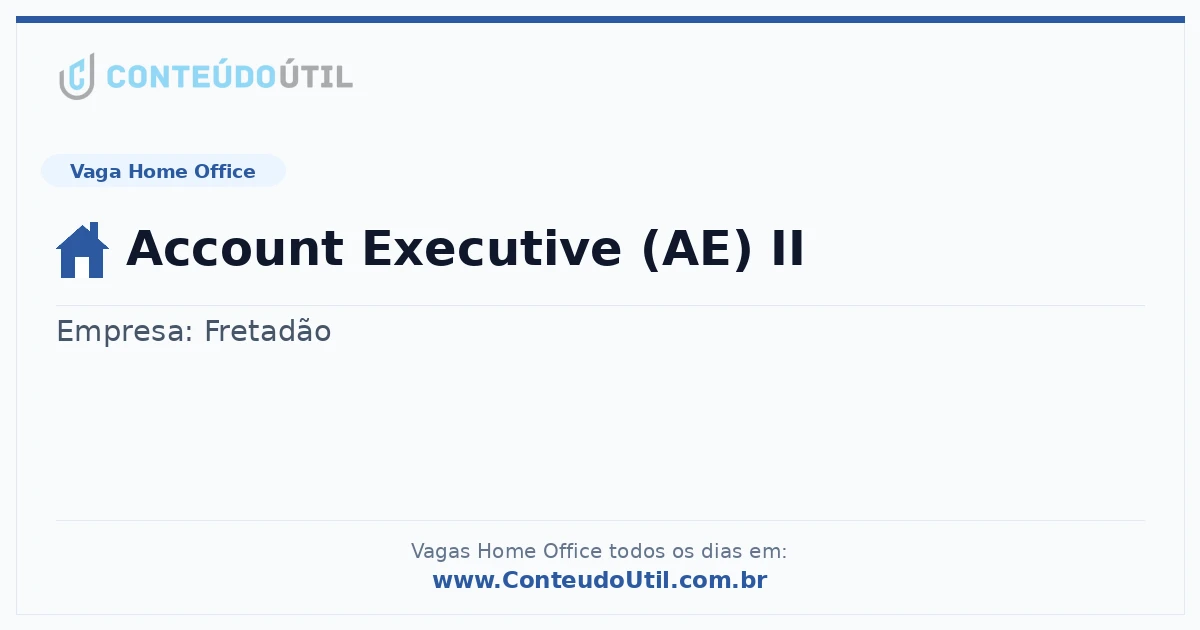 CONTEÚDOÚTIL

Vaga Home Office

Account Executive (AE) II

Empresa: Fretadão

Vagas Home Office todos os dias em:
www.ConteudoUtil.com.br